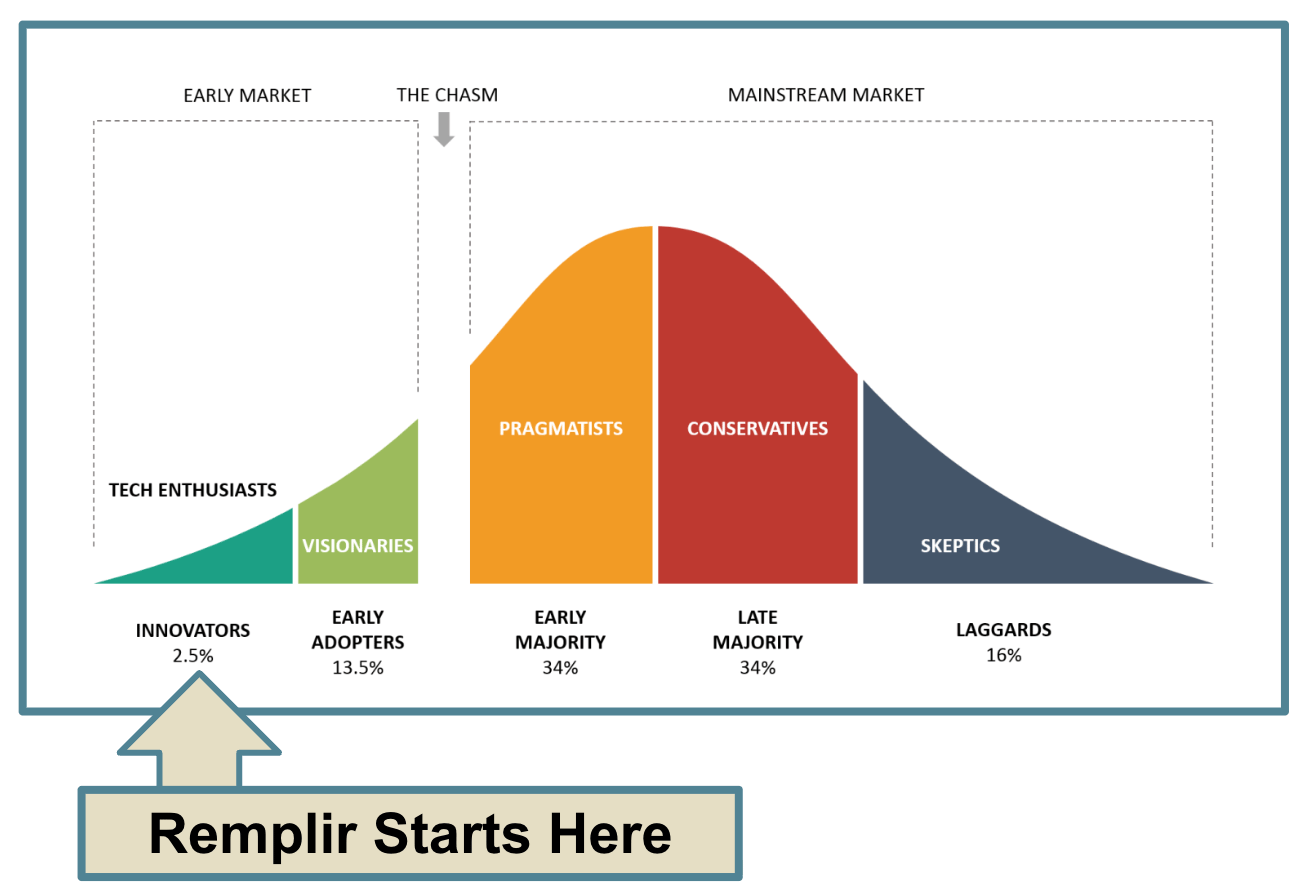 EARLY MARKET

THE CHASM

MAINSTREAM MARKET

TECH ENTHUSIASTS

VISIONARIES

PRAGMATISTS

CONSERVATIVES

SKEPTICS

INNOVATORS
2.5%

EARLY ADOPTERS
13.5%

EARLY MAJORITY
34%

LATE MAJORITY
34%

LAGGARDS
16%

Remplir Starts Here